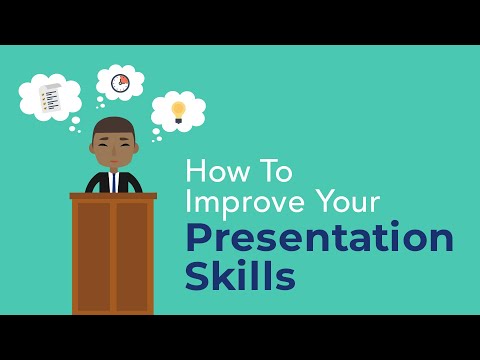 How To Improve Your Presentation Skills